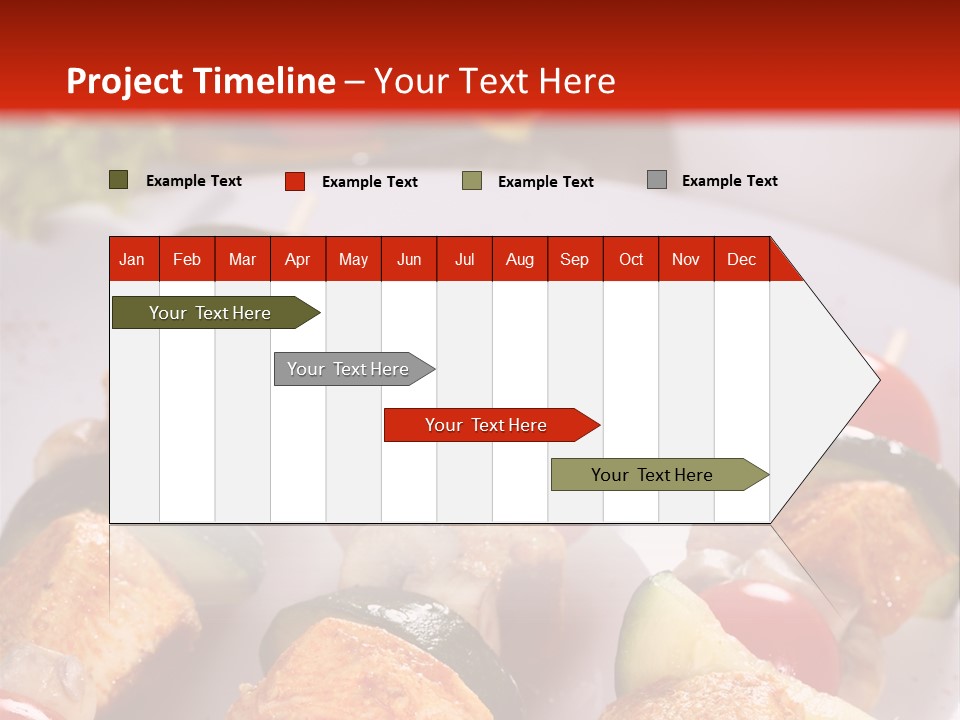 Project Timeline – Your Text Here

Example Text Example Text Example Text Example Text

| Jan | Feb | Mar | Apr | May | Jun | Jul | Aug | Sep | Oct | Nov | Dec |
|---|---|---|---|---|---|---|---|---|---|---|---|

Your Text Here

Your Text Here

Your Text Here

Your Text Here